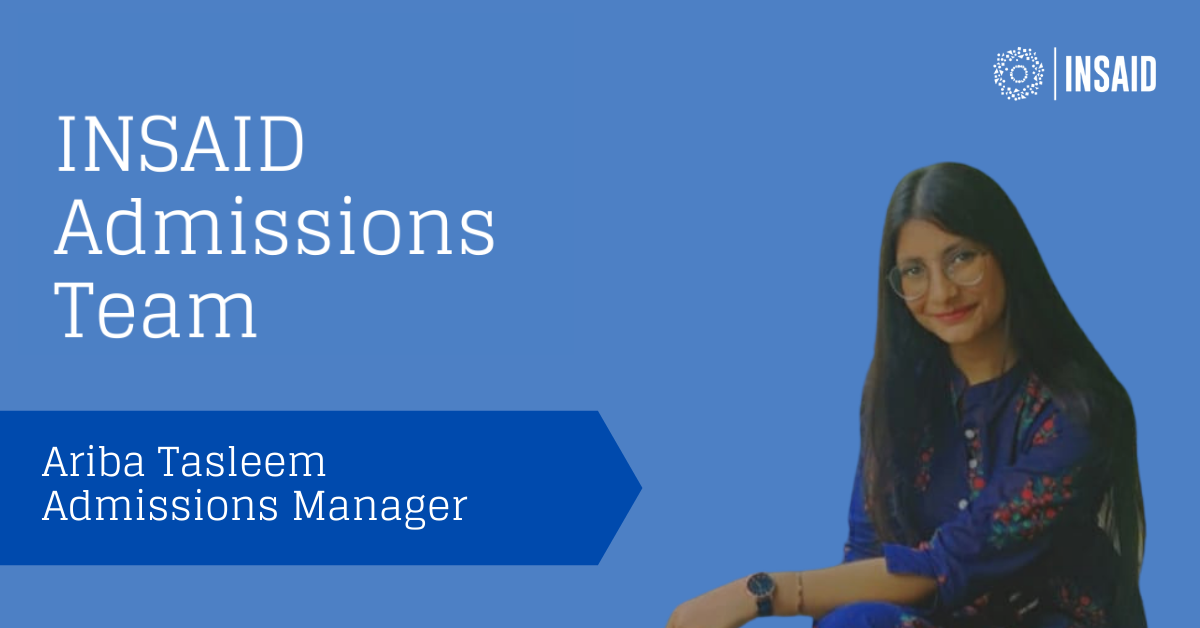 INSAID

INSAID Admissions Team

Ariba Tasleem
Admissions Manager